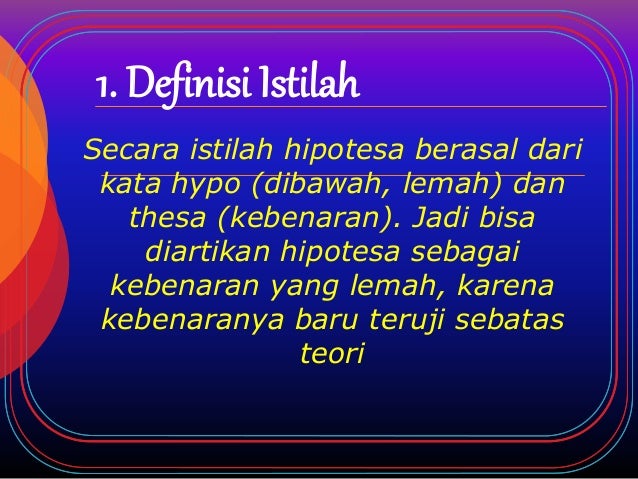 1. Definisi Istilah

Secara istilah hipotesa berasal dari kata hypo (dibawah, lemah) dan thesa (kebenaran). Jadi bisa diartikan hipotesa sebagai kebenaran yang lemah, karena kebenaranya baru teruji sebatas teori